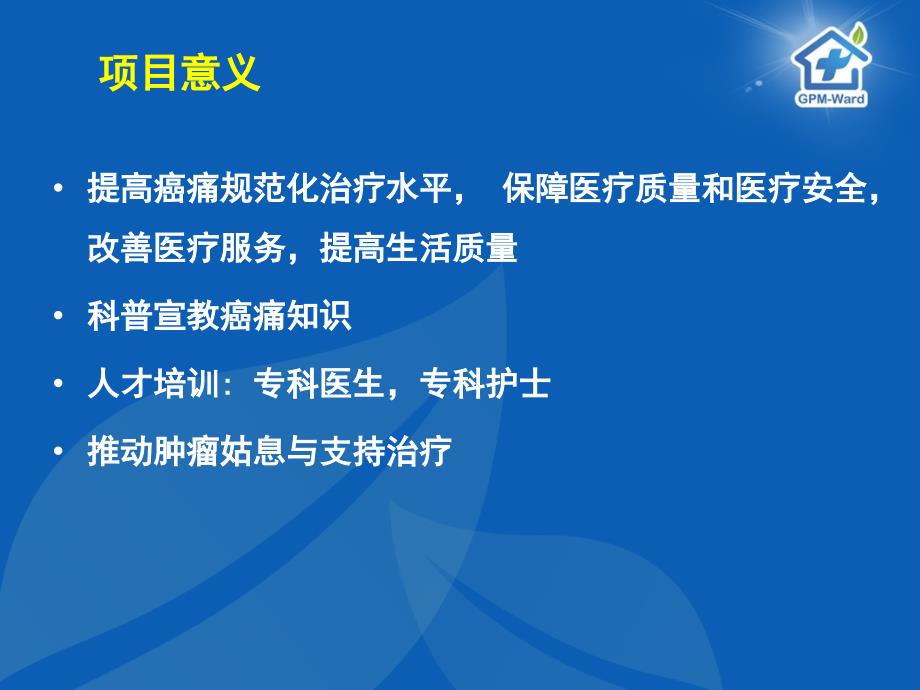 项目意义

GPM-Ward

• 提高癌痛规范化治疗水平， 保障医疗质量和医疗安全，改善医疗服务，提高生活质量

• 科普宣教癌痛知识

• 人才培训：专科医生，专科护士

• 推动肿瘤姑息与支持治疗